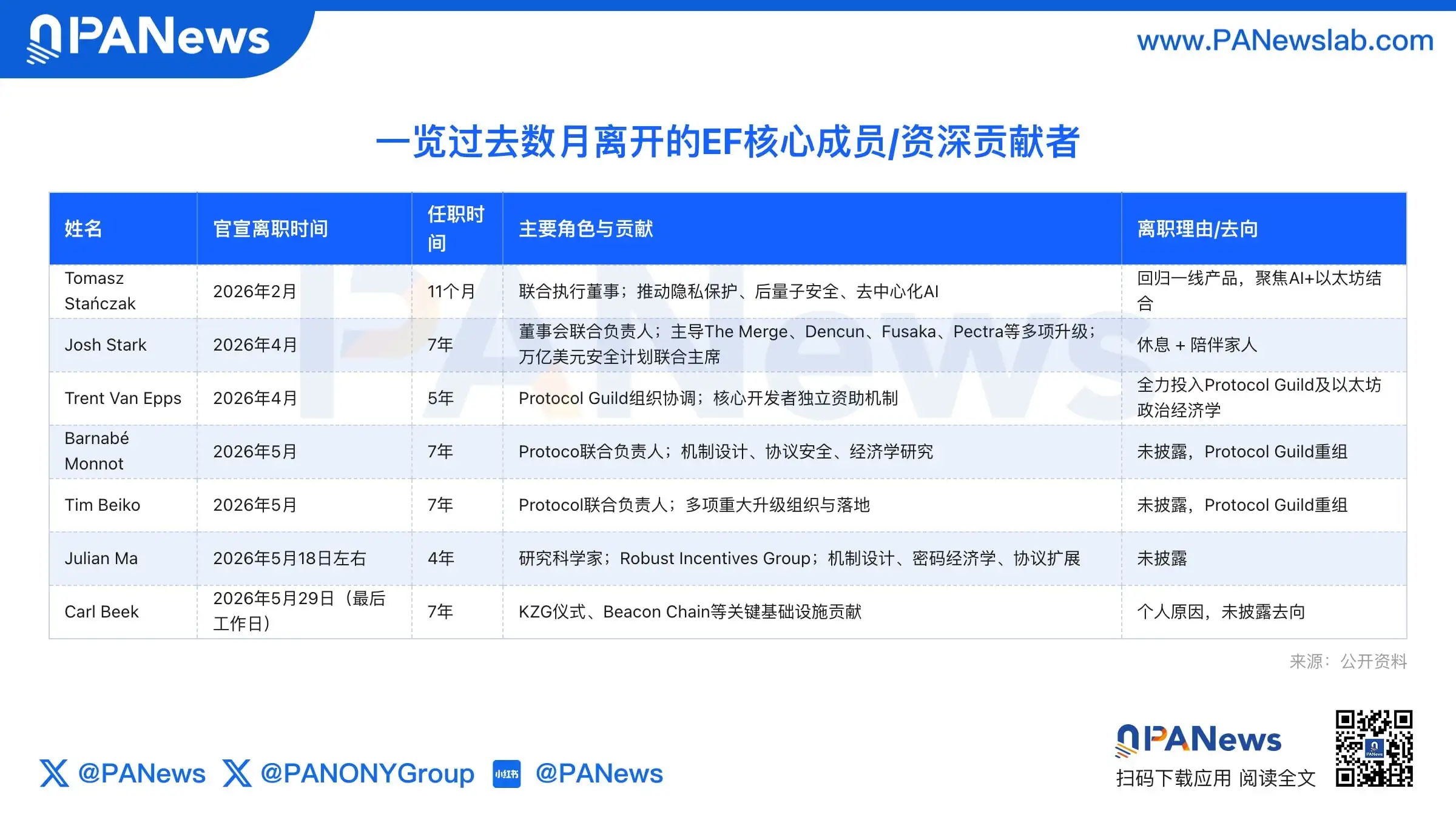 PANews

www.PANewslab.com

一览过去数月离开的EF核心成员/资深贡献者

| 姓名 | 官宣离职时间 | 任职时间 | 主要角色与贡献 | 离职理由/去向 |
|---|---|---|---|---|
| Tomasz Stańczak | 2026年2月 | 11个月 | 联合执行董事；推动隐私保护、后量子安全、去中心化AI | 回归一线产品，聚焦AI+以太坊结合 |
| Josh Stark | 2026年4月 | 7年 | 董事会联合负责人；主导The Merge、Dencun、Fusaka、Pectra等多项升级；万亿美元安全计划联合主席 | 休息 + 陪伴家人 |
| Trent Van Epps | 2026年4月 | 5年 | Protocol Guild组织协调；核心开发者独立资助机制 | 全力投入Protocol Guild及以太坊政治经济学 |
| Barnabé Monnot | 2026年5月 | 7年 | Protoco联合负责人；机制设计、协议安全、经济学研究 | 未披露，Protocol Guild重组 |
| Tim Beiko | 2026年5月 | 7年 | Protocol联合负责人；多项重大升级组织与落地 | 未披露，Protocol Guild重组 |
| Julian Ma | 2026年5月18日左右 | 4年 | 研究科学家；Robust Incentives Group；机制设计、密码经济学、协议扩展 | 未披露 |
| Carl Beek | 2026年5月29日（最后工作日） | 7年 | KZG仪式、Beacon Chain等关键基础设施贡献 | 个人原因，未披露去向 |

来源：公开资料

@PANews @PANONYGroup 小红书 @PANews

PANews
扫码下载应用 阅读全文